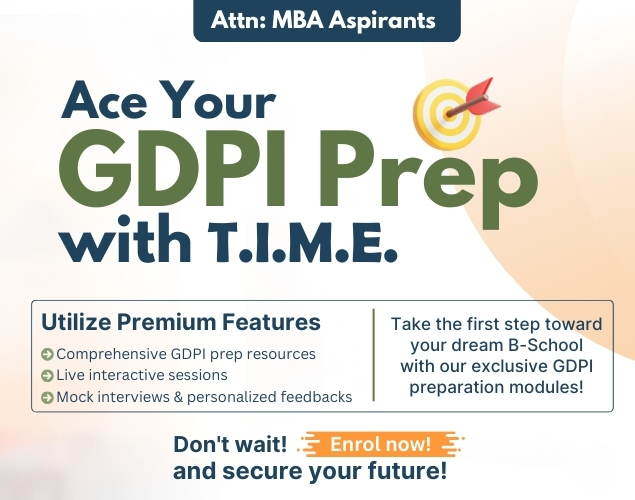 Attn: MBA Aspirants

Ace Your GDPI Prep with T.I.M.E.

Utilize Premium Features

Comprehensive GDPI prep resources
Live interactive sessions
Mock interviews & personalized feedbacks

Take the first step toward your dream B-School with our exclusive GDPI preparation modules!

Don't wait! Enrol now! and secure your future!